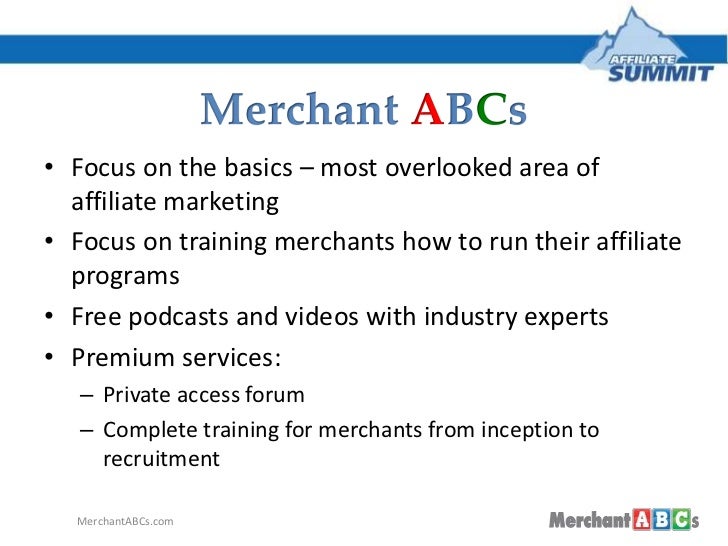 AFFILIATE SUMMIT

Merchant ABCs

• Focus on the basics – most overlooked area of affiliate marketing
• Focus on training merchants how to run their affiliate programs
• Free podcasts and videos with industry experts
• Premium services:
– Private access forum
– Complete training for merchants from inception to recruitment

MerchantABCs.com

MerchantABCs